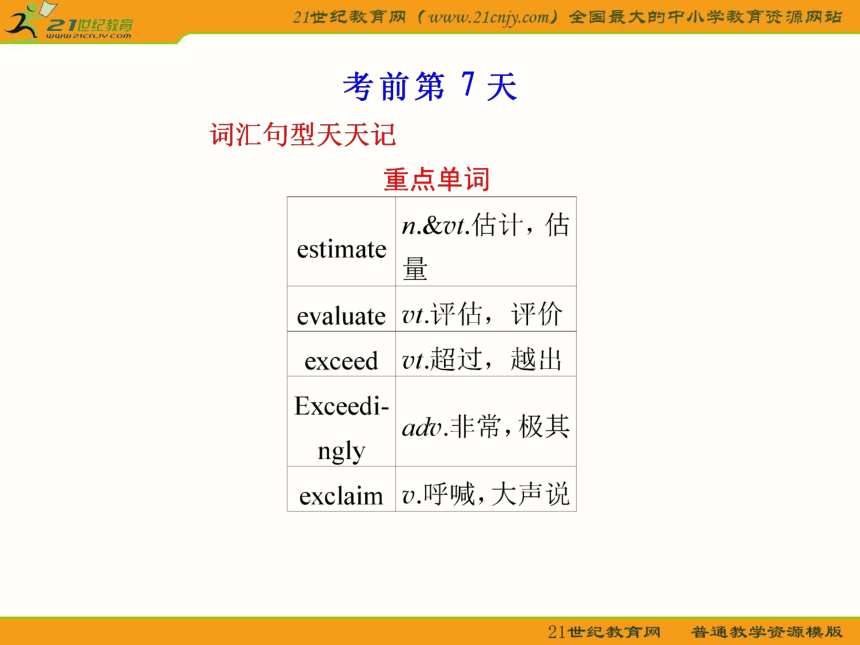 21世纪教育
www.21cnjy.com

21世纪教育网（www.21cnjy.com）全国最大的中小学教育资源网站

考前第 7 天

词汇句型天天记

重点单词

| estimate | n.&vt.估计，估量 |
|---|---|
| evaluate | vt.评估，评价 |
| exceed | vt.超过，越出 |
| Exceedingly | adv.非常，极其 |
| exclaim | v.呼喊，大声说 |

21世纪教育网　普通教学资源模版